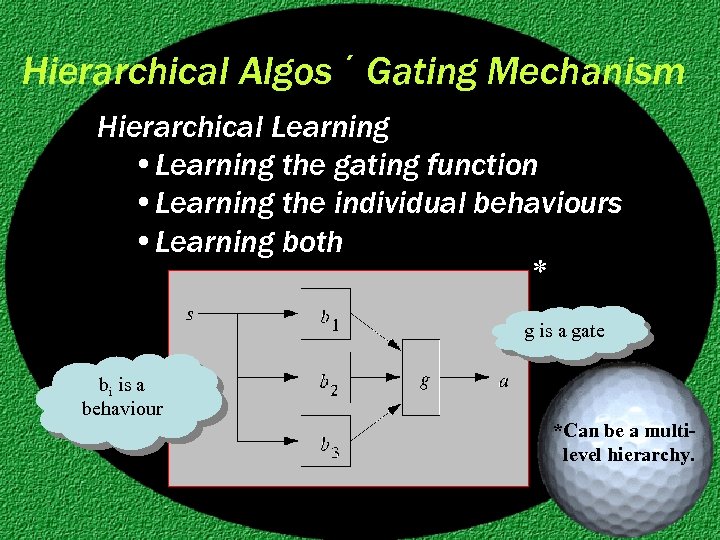 Hierarchical Algos ´ Gating Mechanism

Hierarchical Learning

• Learning the gating function
• Learning the individual behaviours
• Learning both

*

$s$

$b_1$

$b_2$

$b_3$

$g$

$a$

g is a gate

$b_i$ is a behaviour

*Can be a multi-level hierarchy.